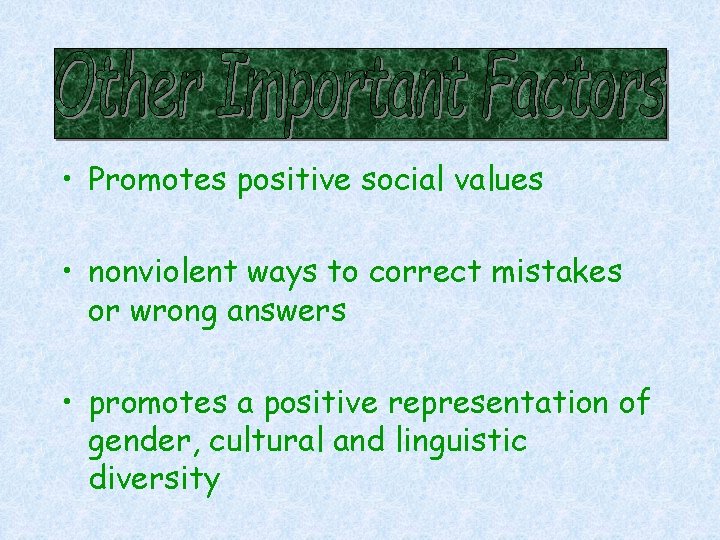 Other Important Factors

• Promotes positive social values

• nonviolent ways to correct mistakes or wrong answers

• promotes a positive representation of gender, cultural and linguistic diversity